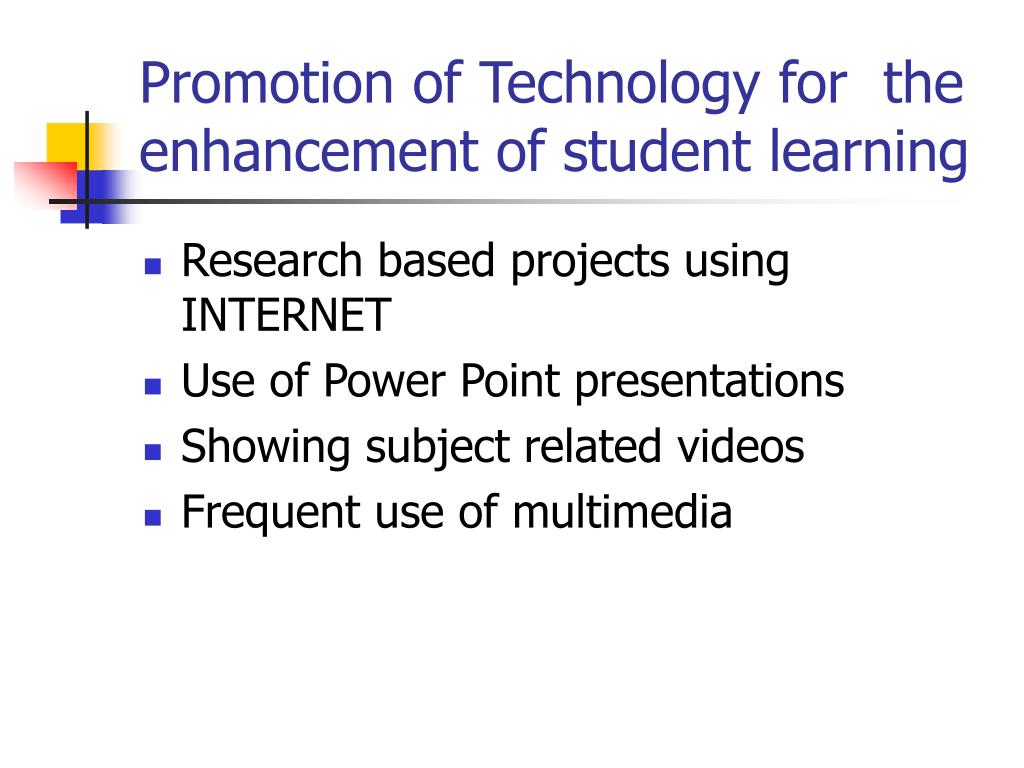 Promotion of Technology for the enhancement of student learning

- Research based projects using INTERNET
- Use of Power Point presentations
- Showing subject related videos
- Frequent use of multimedia